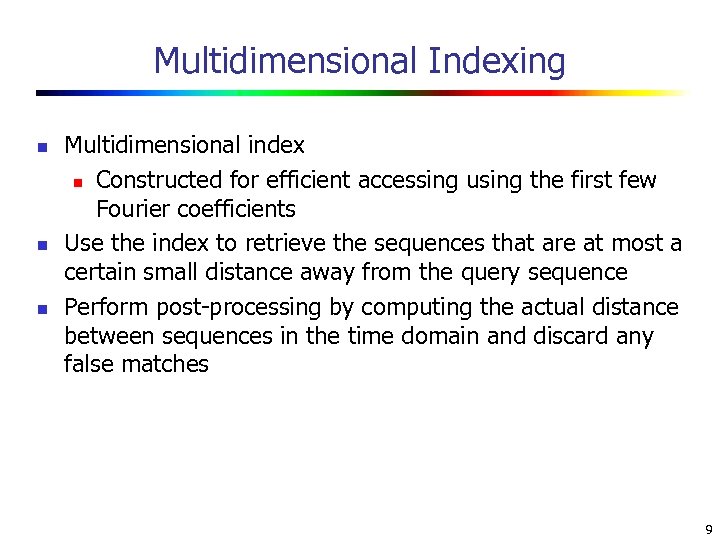 Multidimensional Indexing

- Multidimensional index
  - Constructed for efficient accessing using the first few Fourier coefficients
- Use the index to retrieve the sequences that are at most a certain small distance away from the query sequence
- Perform post-processing by computing the actual distance between sequences in the time domain and discard any false matches

9